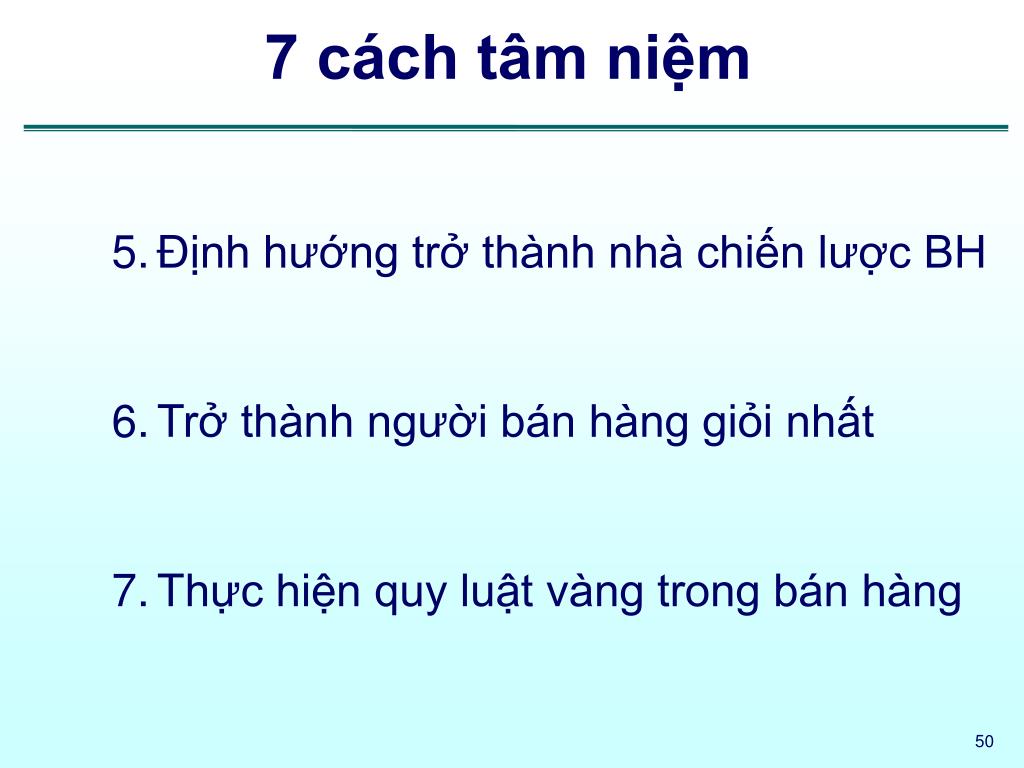 7 cách tâm niệm

5. Định hướng trở thành nhà chiến lược BH

6. Trở thành người bán hàng giỏi nhất

7. Thực hiện quy luật vàng trong bán hàng

50